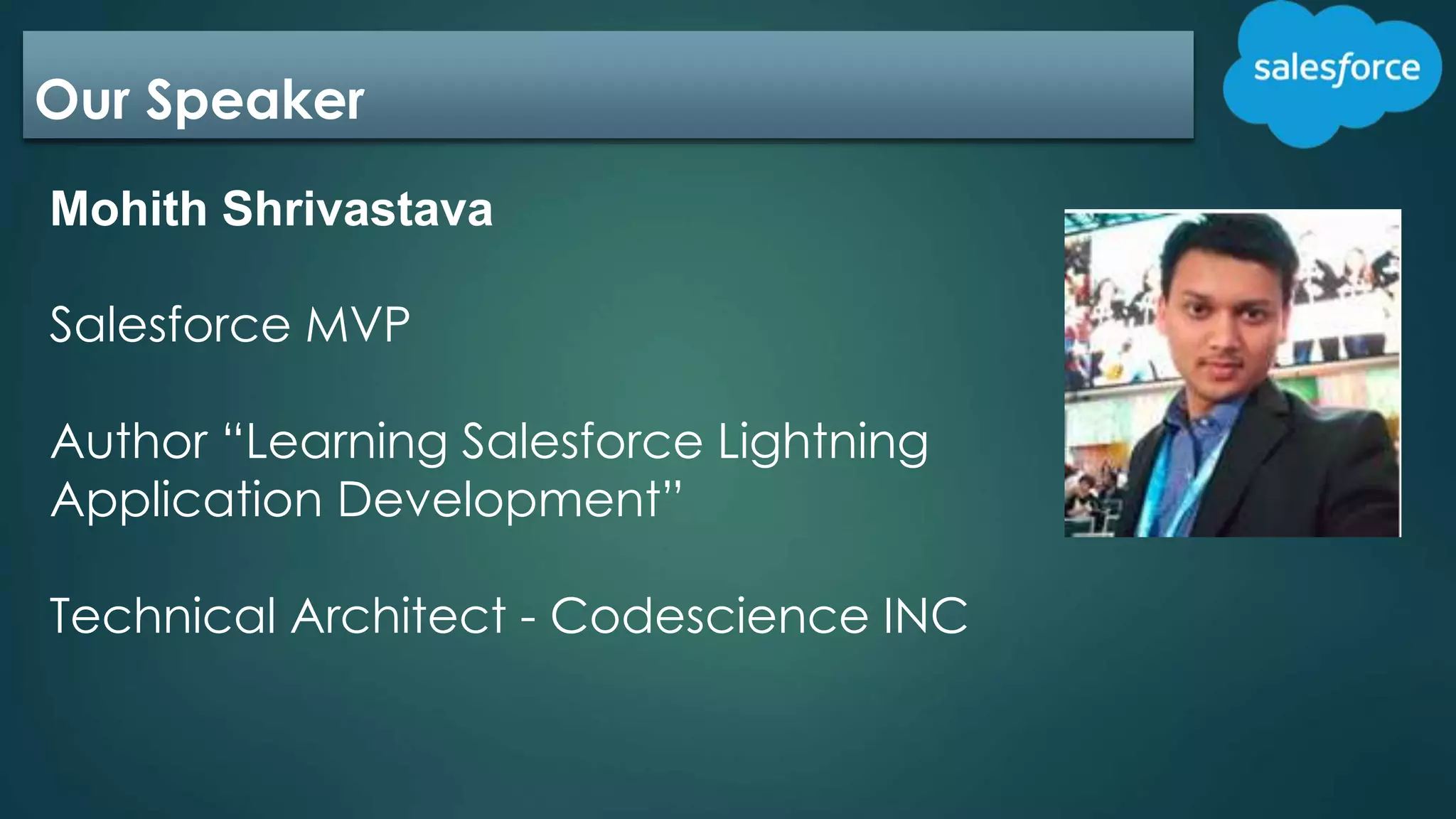 Our Speaker

salesforce

Mohith Shrivastava

Salesforce MVP

Author “Learning Salesforce Lightning Application Development”

Technical Architect - Codescience INC